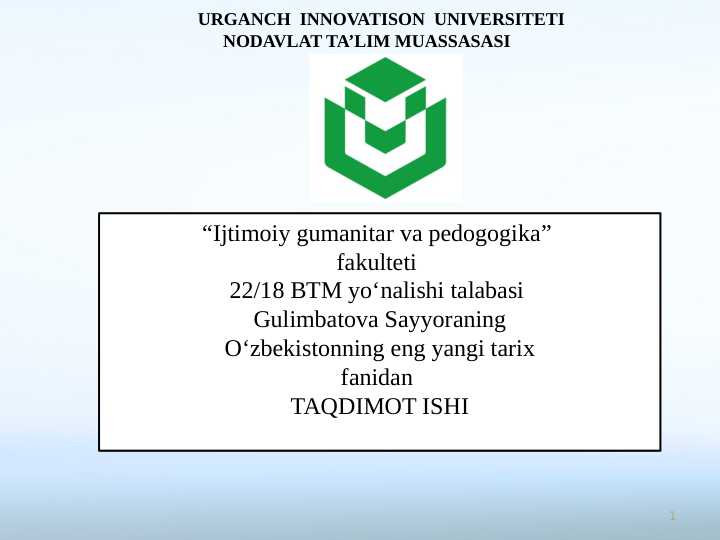 URGANCH INNOVATISON UNIVERSITETI
NODAVLAT TA’LIM MUASSASASI

“Ijtimoiy gumanitar va pedogogika” fakulteti
22/18 BTM yo‘nalishi talabasi
Gulimbatova Sayyoraning
O‘zbekistonning eng yangi tarix fanidan
TAQDIMOT ISHI

1